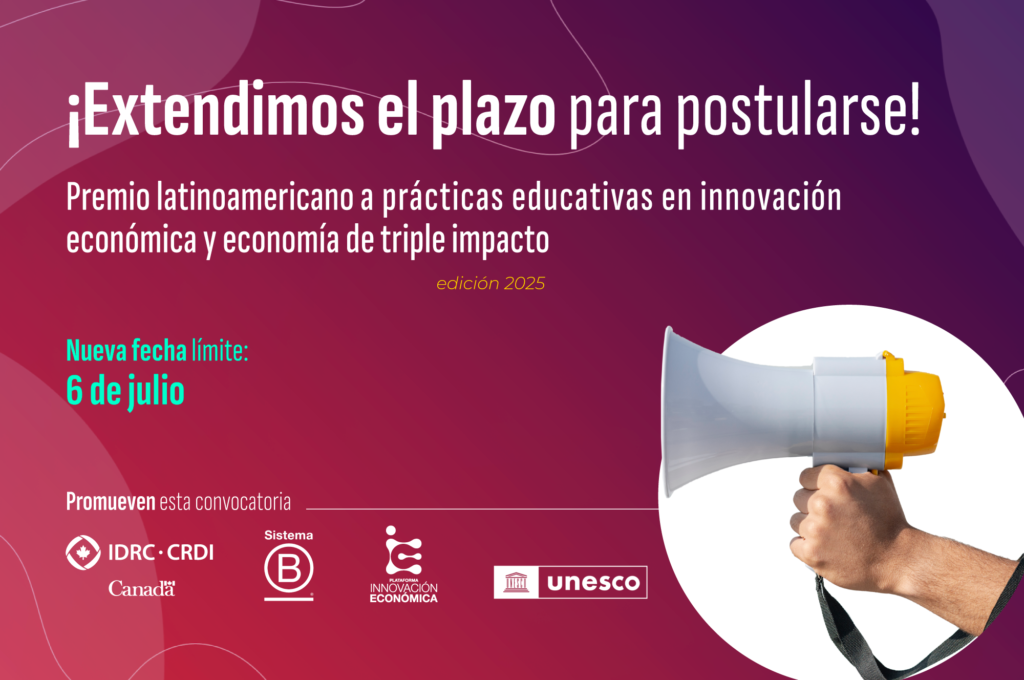 ¡Extendimos el plazo para postularse!

Premio latinoamericano a prácticas educativas en innovación económica y economía de triple impacto

edición 2025

Nueva fecha límite:
6 de julio

Promueven esta convocatoria

IDRC · CRDI
Canada

Sistema
B

PLATAFORMA
INNOVACIÓN
ECONÓMICA

unesco